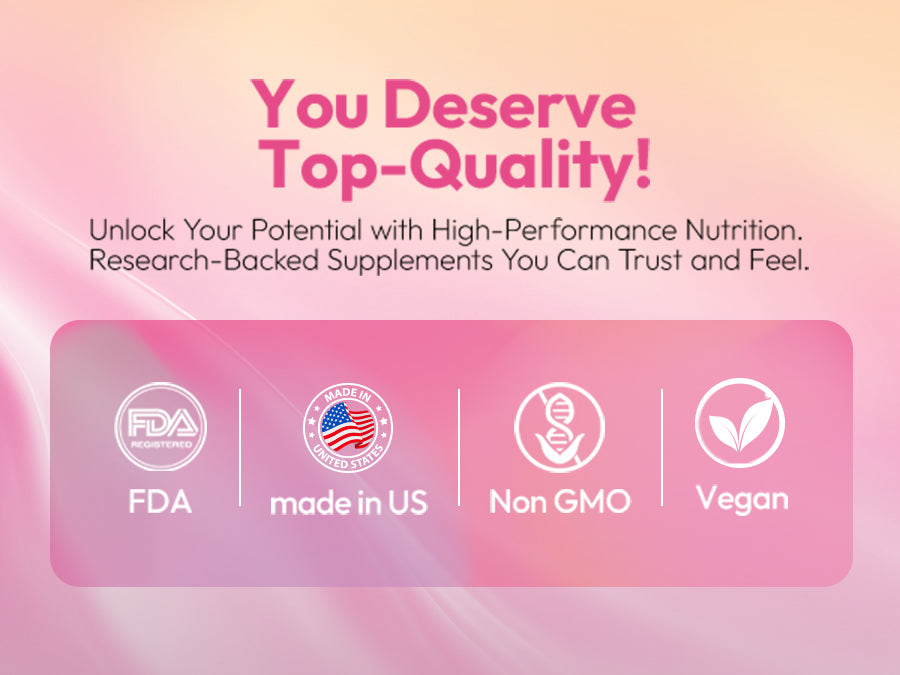 You Deserve Top-Quality!

Unlock Your Potential with High-Performance Nutrition. Research-Backed Supplements You Can Trust and Feel.

FDA REGISTERED

FDA

MADE IN UNITED STATES

made in US

Non GMO

Vegan